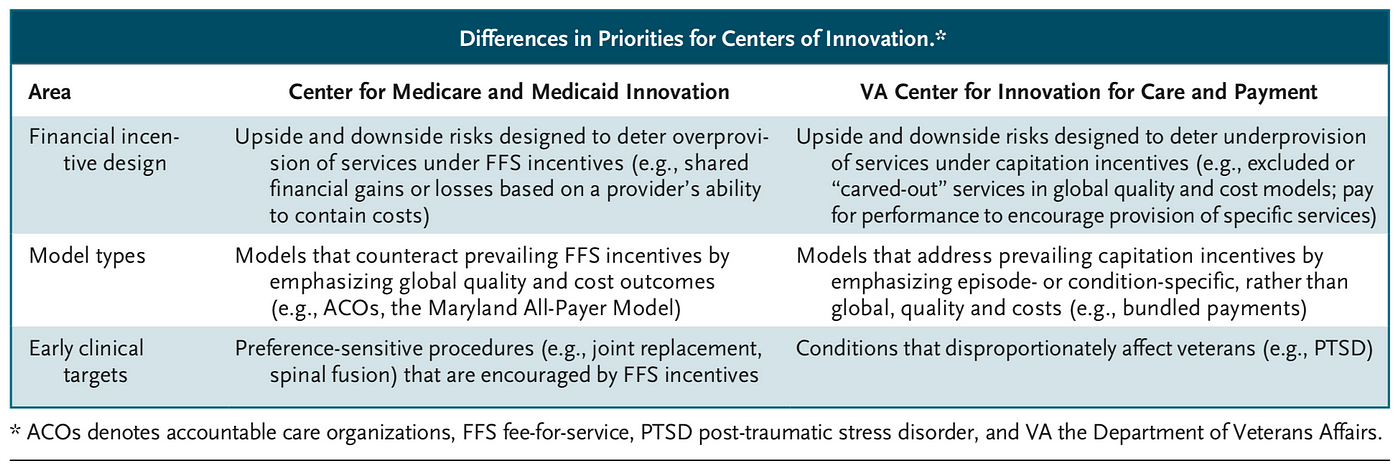 Differences in Priorities for Centers of Innovation.*

| Area | Center for Medicare and Medicaid Innovation | VA Center for Innovation for Care and Payment |
|---|---|---|
| Financial incentive design | Upside and downside risks designed to deter overprovision of services under FFS incentives (e.g., shared financial gains or losses based on a provider's ability to contain costs) | Upside and downside risks designed to deter underprovision of services under capitation incentives (e.g., excluded or "carved-out" services in global quality and cost models; pay for performance to encourage provision of specific services) |
| Model types | Models that counteract prevailing FFS incentives by emphasizing global quality and cost outcomes (e.g., ACOs, the Maryland All-Payer Model) | Models that address prevailing capitation incentives by emphasizing episode- or condition-specific, rather than global, quality and costs (e.g., bundled payments) |
| Early clinical targets | Preference-sensitive procedures (e.g., joint replacement, spinal fusion) that are encouraged by FFS incentives | Conditions that disproportionately affect veterans (e.g., PTSD) |

* ACOs denotes accountable care organizations, FFS fee-for-service, PTSD post-traumatic stress disorder, and VA the Department of Veterans Affairs.